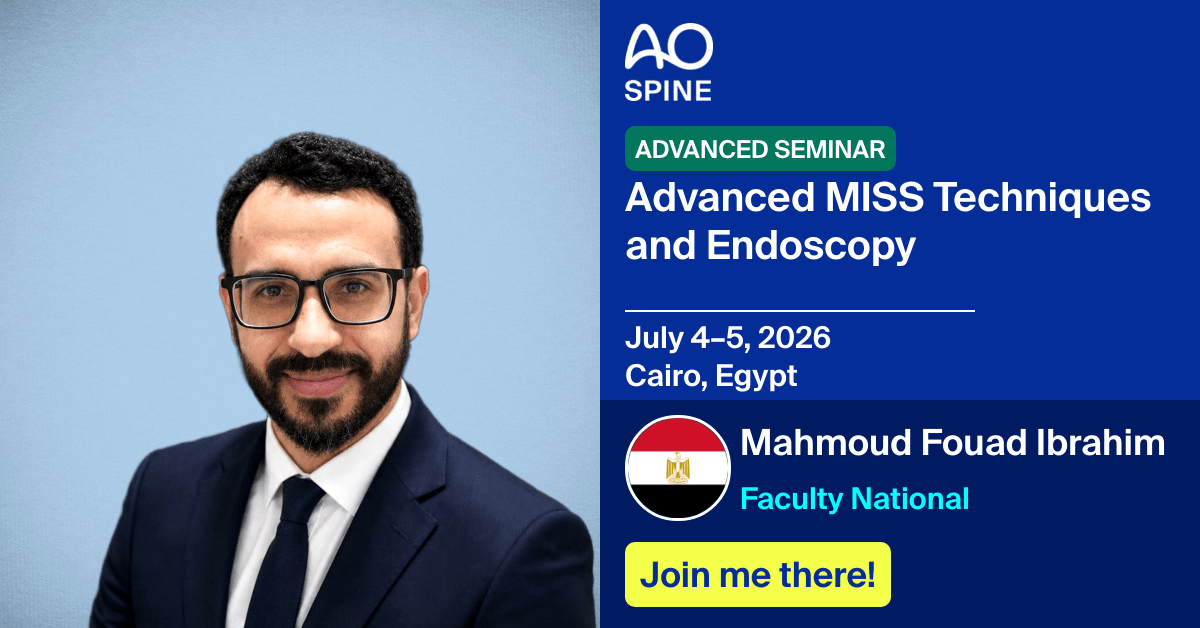 AO
SPINE

ADVANCED SEMINAR
Advanced MISS Techniques and Endoscopy

July 4–5, 2026
Cairo, Egypt

Mahmoud Fouad Ibrahim
Faculty National

Join me there!